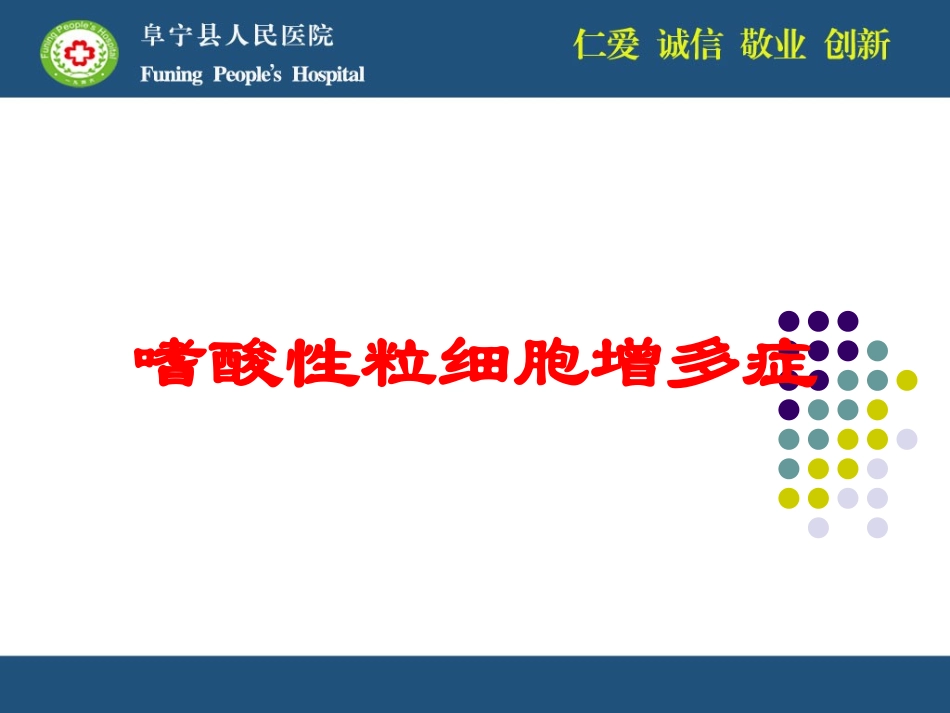 Funing People's Hospital

阜宁县人民医院
Funing People's Hospital

仁爱 诚信 敬业 创新

嗜酸性粒细胞增多症